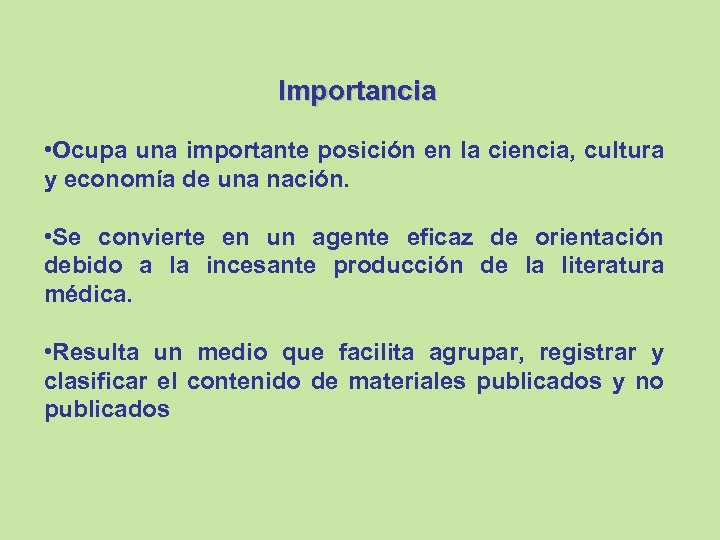 Importancia

•Ocupa una importante posición en la ciencia, cultura y economía de una nación.

•Se convierte en un agente eficaz de orientación debido a la incesante producción de la literatura médica.

•Resulta un medio que facilita agrupar, registrar y clasificar el contenido de materiales publicados y no publicados